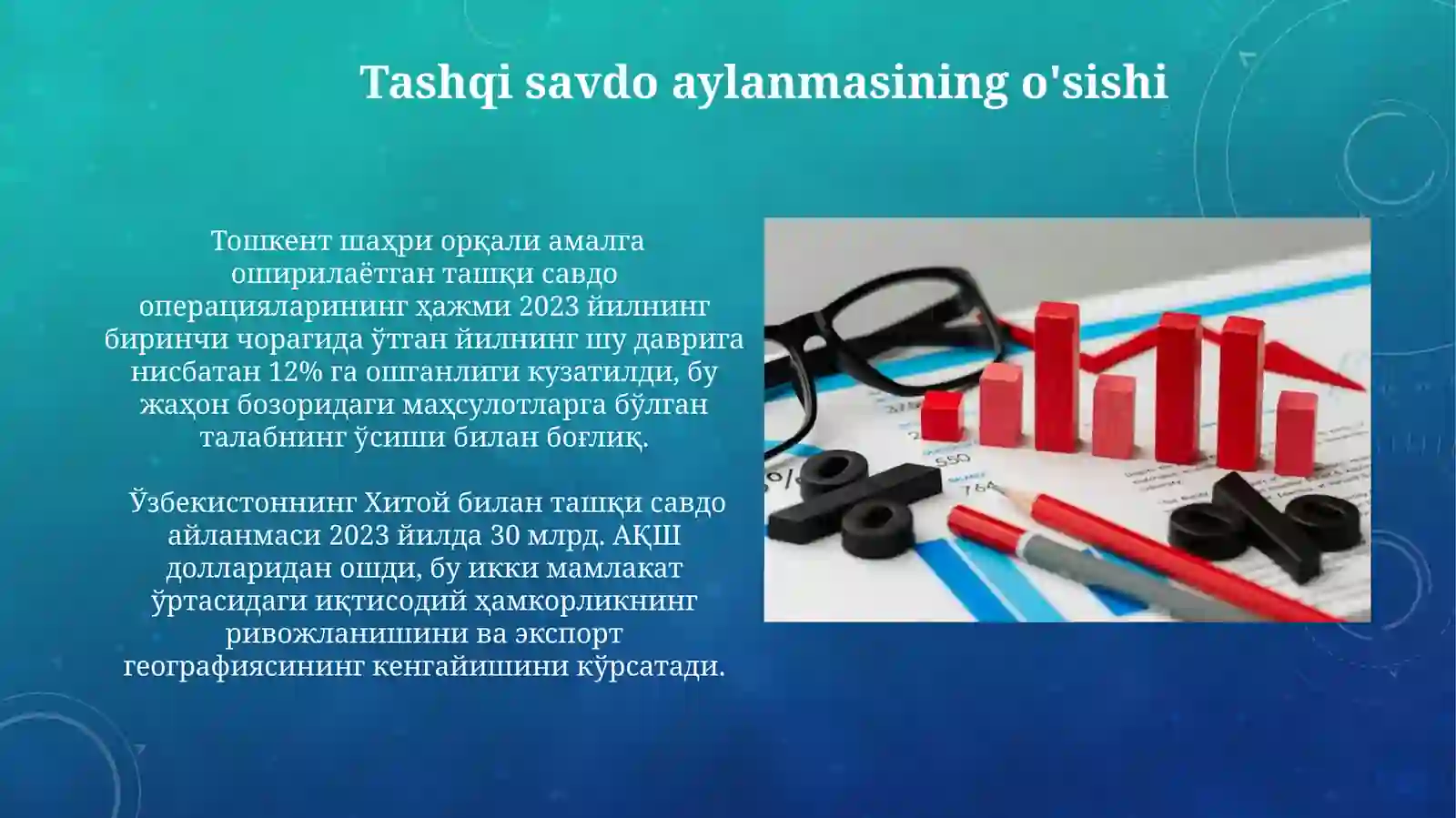 Tashqi savdo aylanmasining o'sishi

Тошкент шаҳри орқали амалга оширилаётган ташқи савдо операцияларининг ҳажми 2023 йилнинг биринчи чорагида ўтган йилнинг шу даврига нисбатан 12% га ошганлиги кузатилди, бу жаҳон бозоридаги маҳсулотларга бўлган талабнинг ўсиши билан боғлиқ.

Ўзбекистоннинг Хитой билан ташқи савдо айланмаси 2023 йилда 30 млрд. АҚШ долларидан ошди, бу икки мамлакат ўртасидаги иқтисодий ҳамкорликнинг ривожланишини ва экспорт географиясининг кенгайишини кўрсатади.

550
764